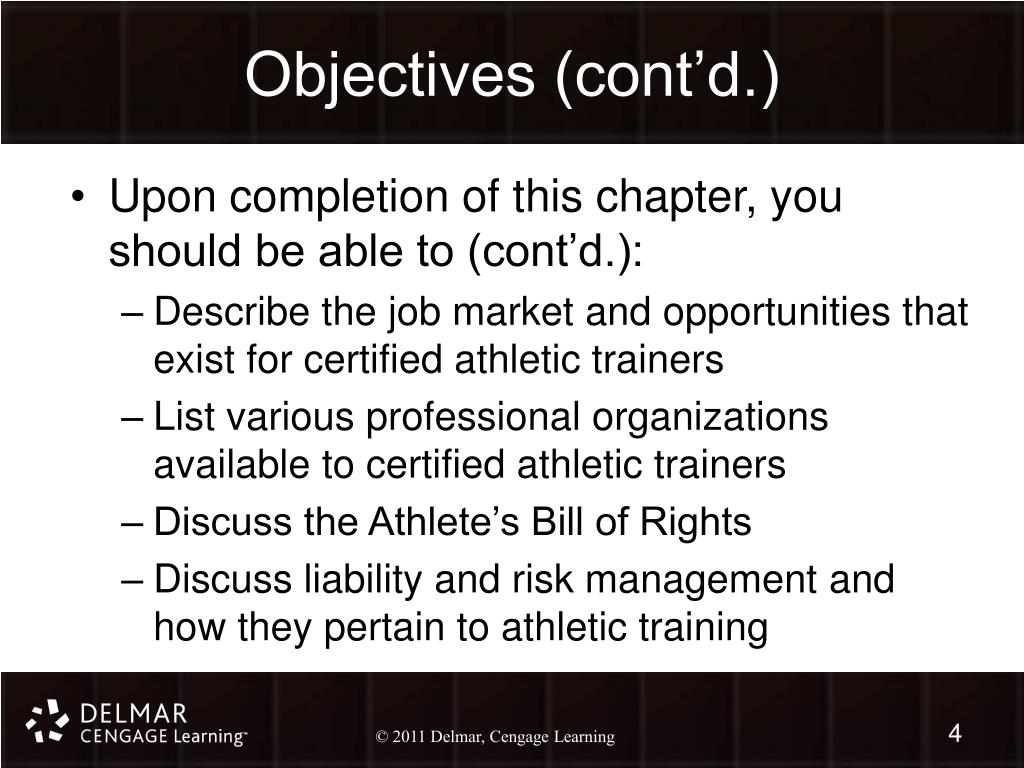 Objectives (cont’d.)

• Upon completion of this chapter, you should be able to (cont’d.):

– Describe the job market and opportunities that exist for certified athletic trainers

– List various professional organizations available to certified athletic trainers

– Discuss the Athlete’s Bill of Rights

– Discuss liability and risk management and how they pertain to athletic training

DELMAR
CENGAGE Learning™

© 2011 Delmar, Cengage Learning

4